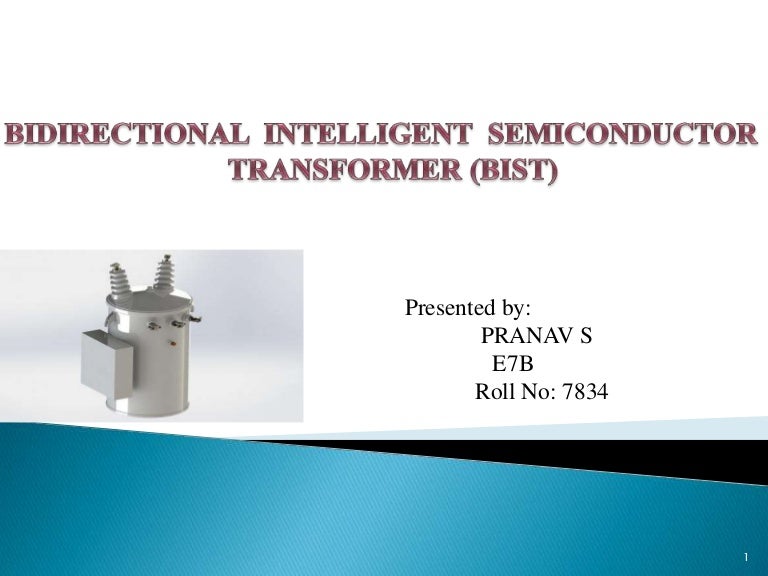 BIDIRECTIONAL INTELLIGENT SEMICONDUCTOR TRANSFORMER (BIST)

Presented by:
PRANAV S
E7B
Roll No: 7834

1